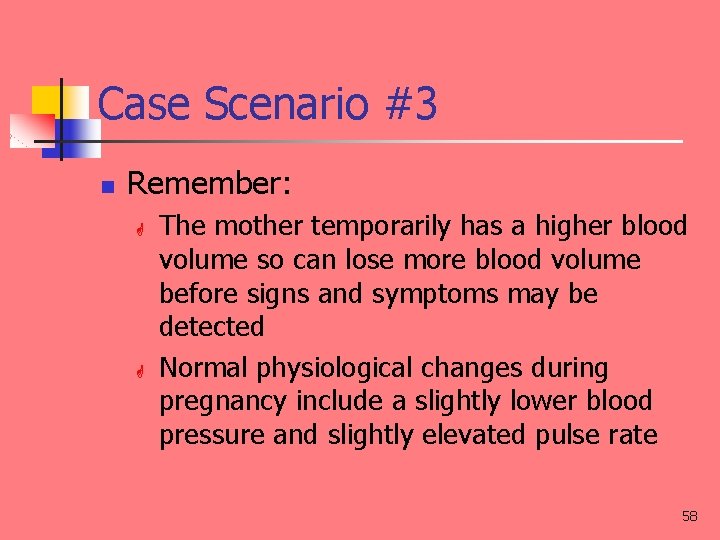 Case Scenario #3

Remember:

The mother temporarily has a higher blood volume so can lose more blood volume before signs and symptoms may be detected

Normal physiological changes during pregnancy include a slightly lower blood pressure and slightly elevated pulse rate

58